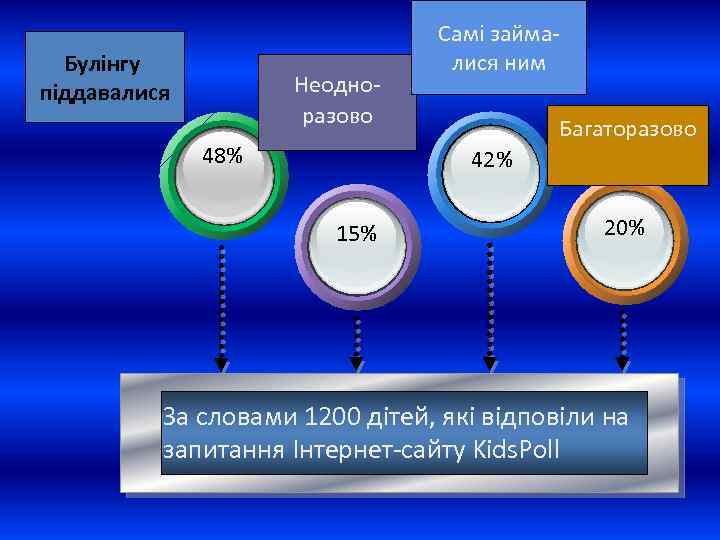 Булінгу піддавалися

48%

Неодноразово

15%

Самі займалися ним

42%

Багаторазово

20%

За словами 1200 дітей, які відповіли на запитання Інтернет-сайту KidsPoll